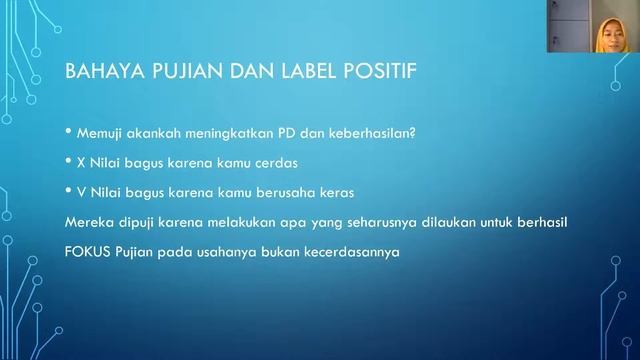 BAHAYA PUJIAN DAN LABEL POSITIF

• Memuji akankah meningkatkan PD dan keberhasilan?

• X Nilai bagus karena kamu cerdas

• V Nilai bagus karena kamu berusaha keras

Mereka dipuji karena melakukan apa yang seharusnya dilaukan untuk berhasil

FOKUS Pujian pada usahanya bukan kecerdasannya